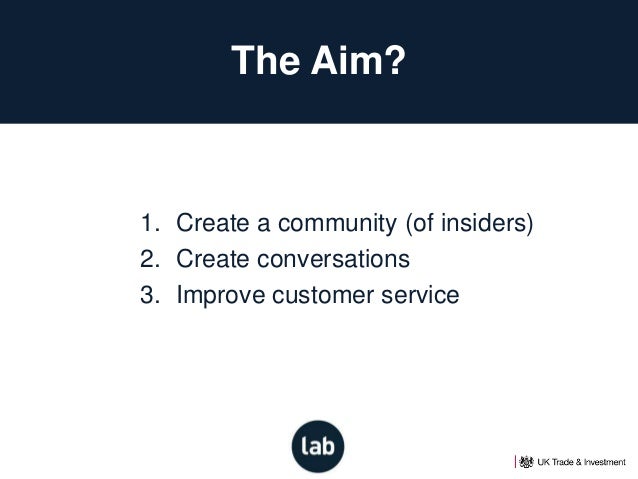 The Aim?

1. Create a community (of insiders)
2. Create conversations
3. Improve customer service

lab

UK Trade & Investment